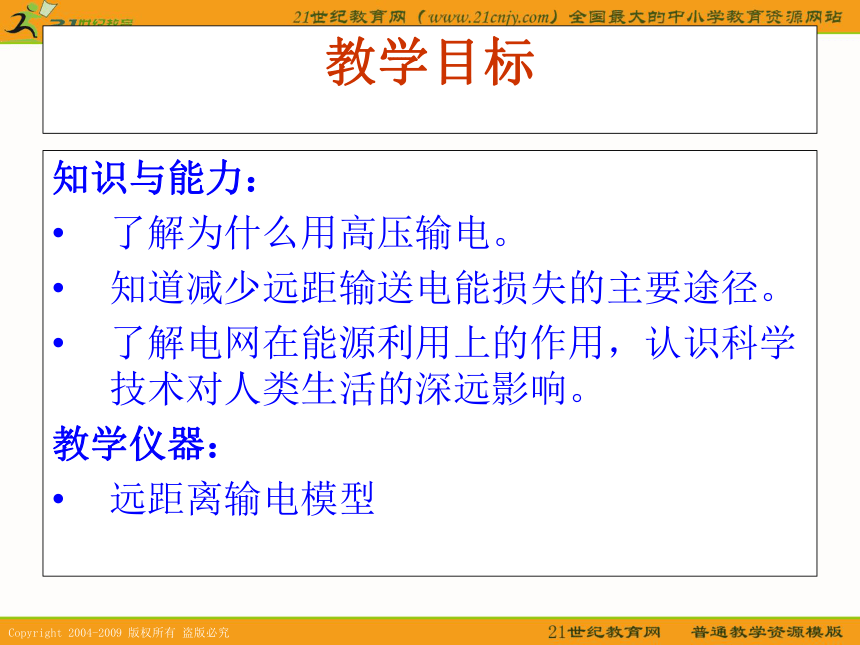 21世纪教育网（www.21cnjy.com）全国最大的中小学教育资源网站

教学目标

知识与能力：

• 了解为什么用高压输电。
• 知道减少远距输送电能损失的主要途径。
• 了解电网在能源利用上的作用，认识科学技术对人类生活的深远影响。

教学仪器：

• 远距离输电模型

Copyright 2004-2009 版权所有 盗版必究

21世纪教育网 普通教学资源模版